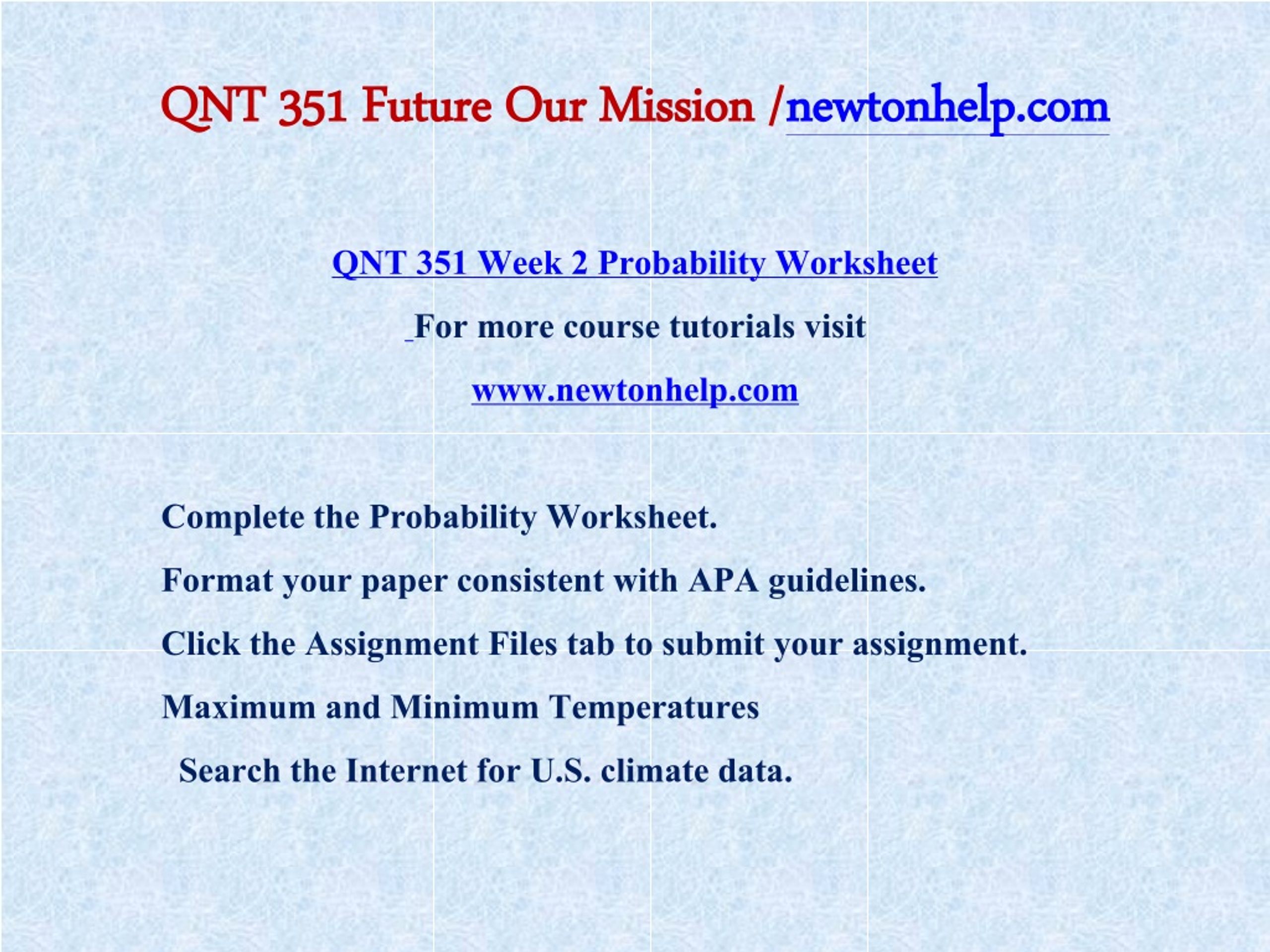 QNT 351 Future Our Mission /newtonhelp.com

QNT 351 Week 2 Probability Worksheet

For more course tutorials visit

www.newtonhelp.com

Complete the Probability Worksheet.

Format your paper consistent with APA guidelines.

Click the Assignment Files tab to submit your assignment.

Maximum and Minimum Temperatures

Search the Internet for U.S. climate data.